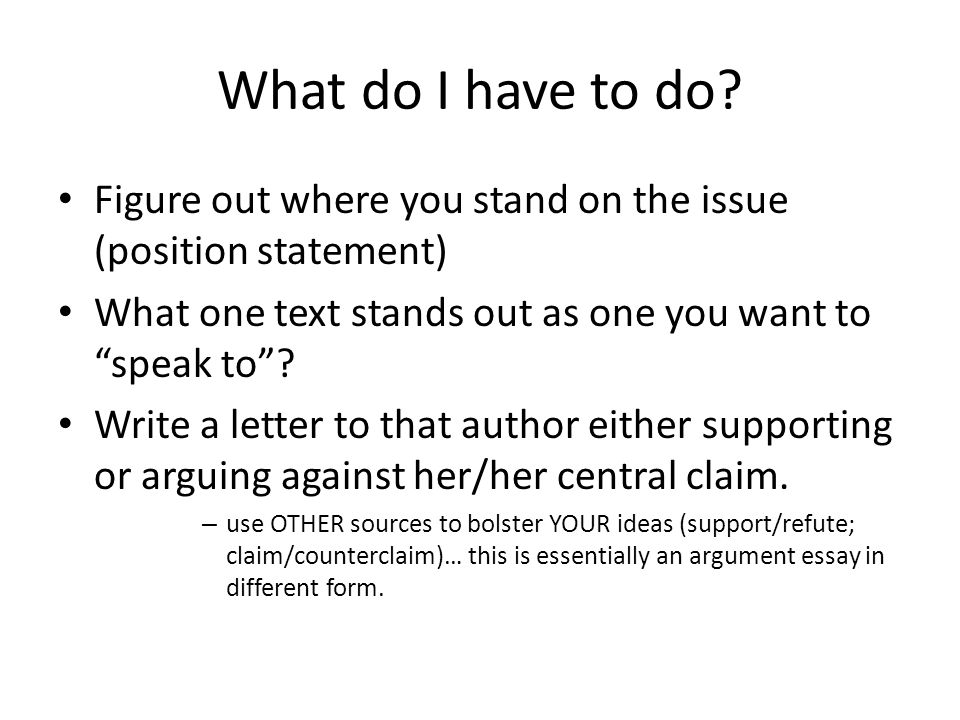 What do I have to do?

• Figure out where you stand on the issue (position statement)

• What one text stands out as one you want to “speak to”?

• Write a letter to that author either supporting or arguing against her/her central claim.

– use OTHER sources to bolster YOUR ideas (support/refute; claim/counterclaim)… this is essentially an argument essay in different form.